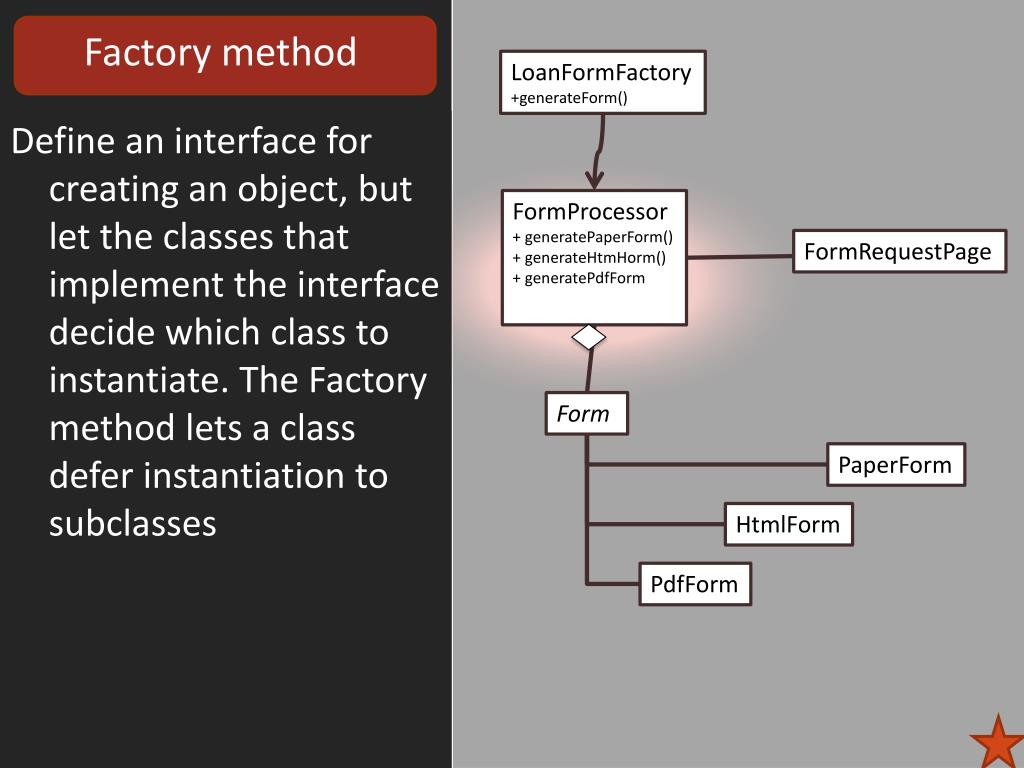 Factory method

Define an interface for creating an object, but let the classes that implement the interface decide which class to instantiate. The Factory method lets a class defer instantiation to subclasses

LoanFormFactory
+generateForm()

FormProcessor
+ generatePaperForm()
+ generateHtmHorm()
+ generatePdfForm

FormRequestPage

Form

PaperForm

HtmlForm

PdfForm